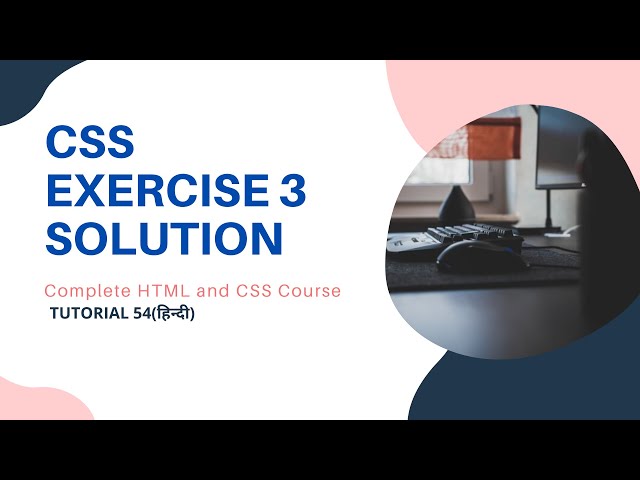 CSS
EXERCISE 3
SOLUTION

Complete HTML and CSS Course
TUTORIAL 54(हिन्दी)